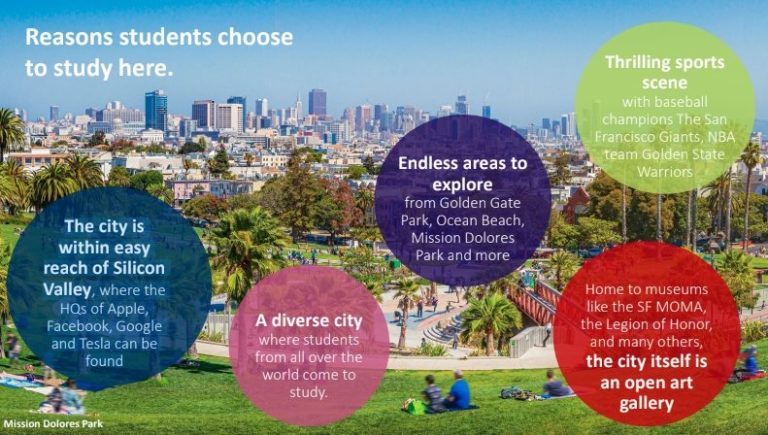 Reasons students choose to study here.

The city is within easy reach of Silicon Valley, where the HQs of Apple, Facebook, Google and Tesla can be found

A diverse city where students from all over the world come to study.

Endless areas to explore from Golden Gate Park, Ocean Beach, Mission Dolores Park and more

Thrilling sports scene with baseball champions The San Francisco Giants, NBA team Golden State Warriors

Home to museums like the SF MOMA, the Legion of Honor, and many others, the city itself is an open art gallery

Mission Dolores Park